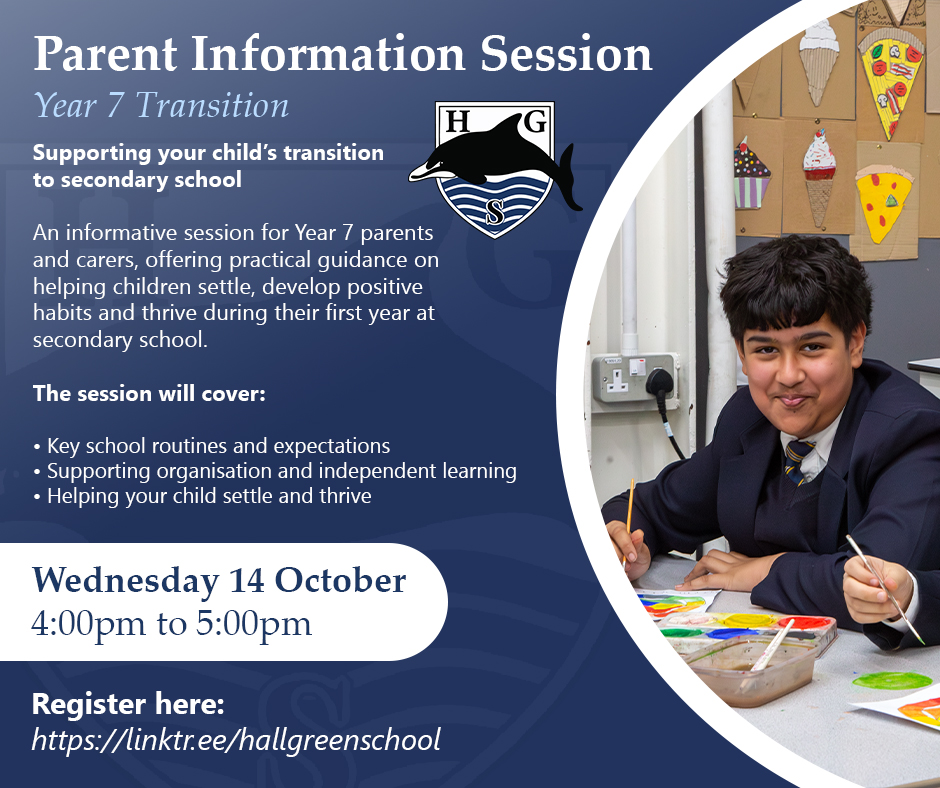 Parent Information Session

Year 7 Transition

H G S

Supporting your child's transition to secondary school

An informative session for Year 7 parents and carers, offering practical guidance on helping children settle, develop positive habits and thrive during their first year at secondary school.

The session will cover:

• Key school routines and expectations
• Supporting organisation and independent learning
• Helping your child settle and thrive

Wednesday 14 October
4:00pm to 5:00pm

Register here:
https://linktr.ee/hallgreenschool